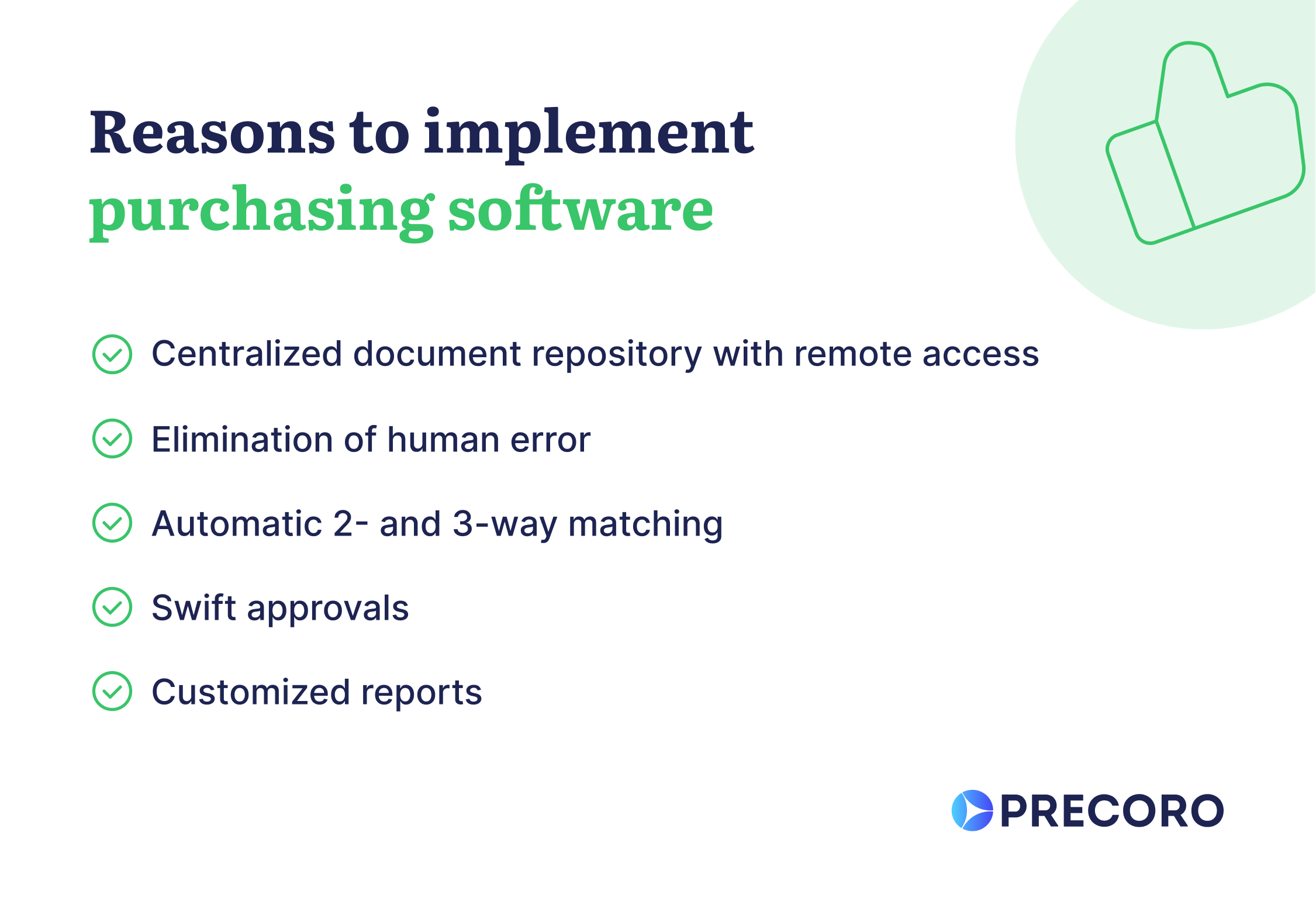 Reasons to implement purchasing software

Centralized document repository with remote access

Elimination of human error

Automatic 2- and 3-way matching

Swift approvals

Customized reports

PRECORO